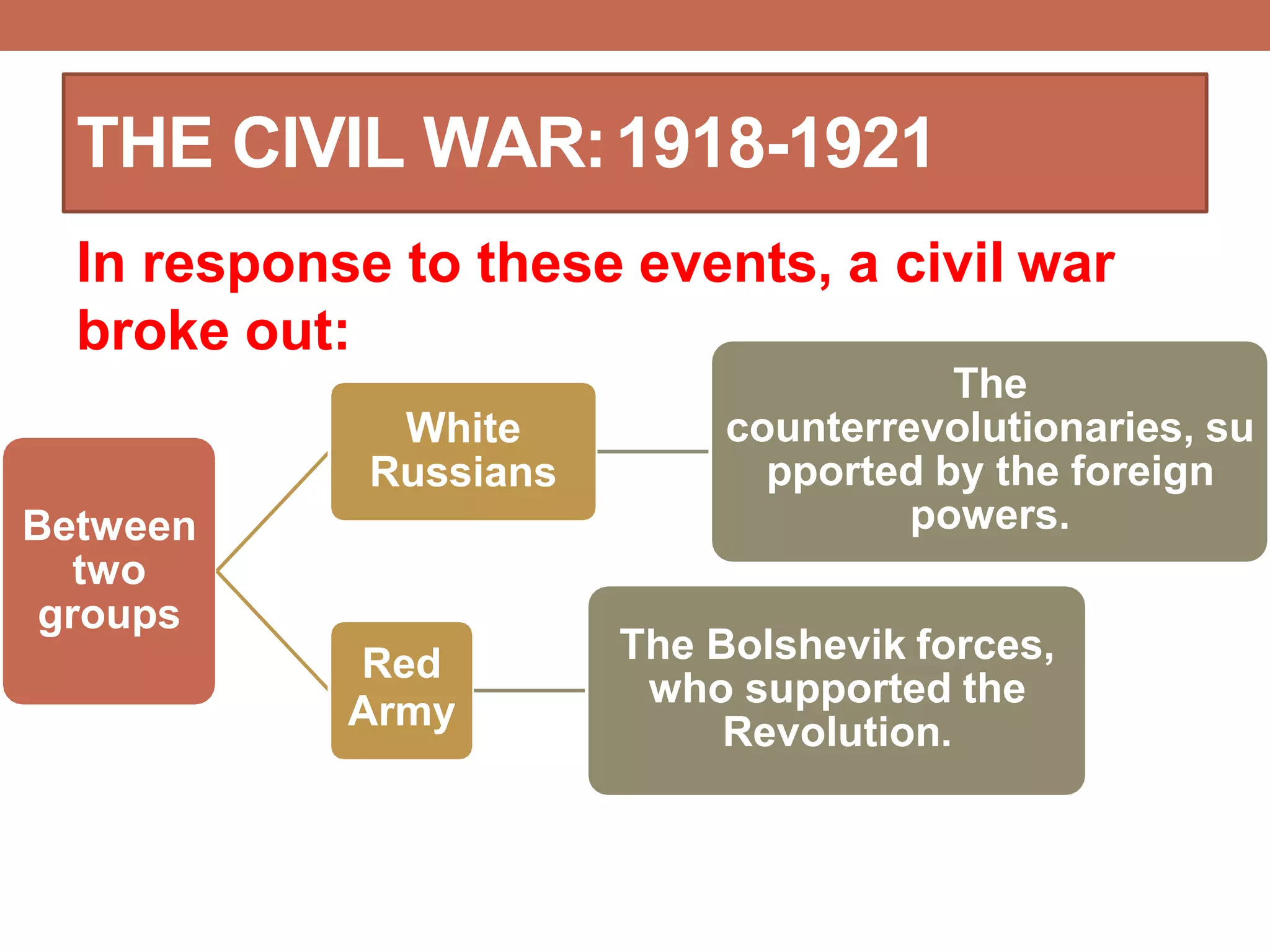 THE CIVIL WAR: 1918-1921

In response to these events, a civil war broke out:

Between two groups

White Russians

The counterrevolutionaries, su pported by the foreign powers.

Red Army

The Bolshevik forces, who supported the Revolution.